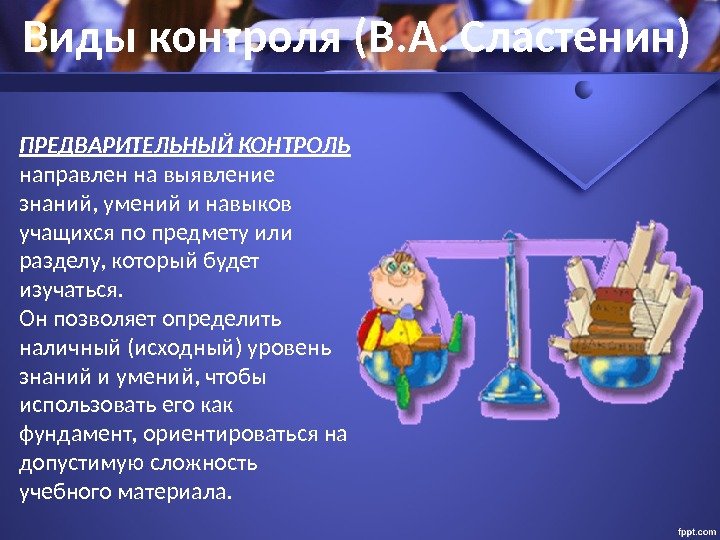 Виды контроля (В.А. Сластенин)

ПРЕДВАРИТЕЛЬНЫЙ КОНТРОЛЬ направлен на выявление знаний, умений и навыков учащихся по предмету или разделу, который будет изучаться.
Он позволяет определить наличный (исходный) уровень знаний и умений, чтобы использовать его как фундамент, ориентироваться на допустимую сложность учебного материала.

fppt.com